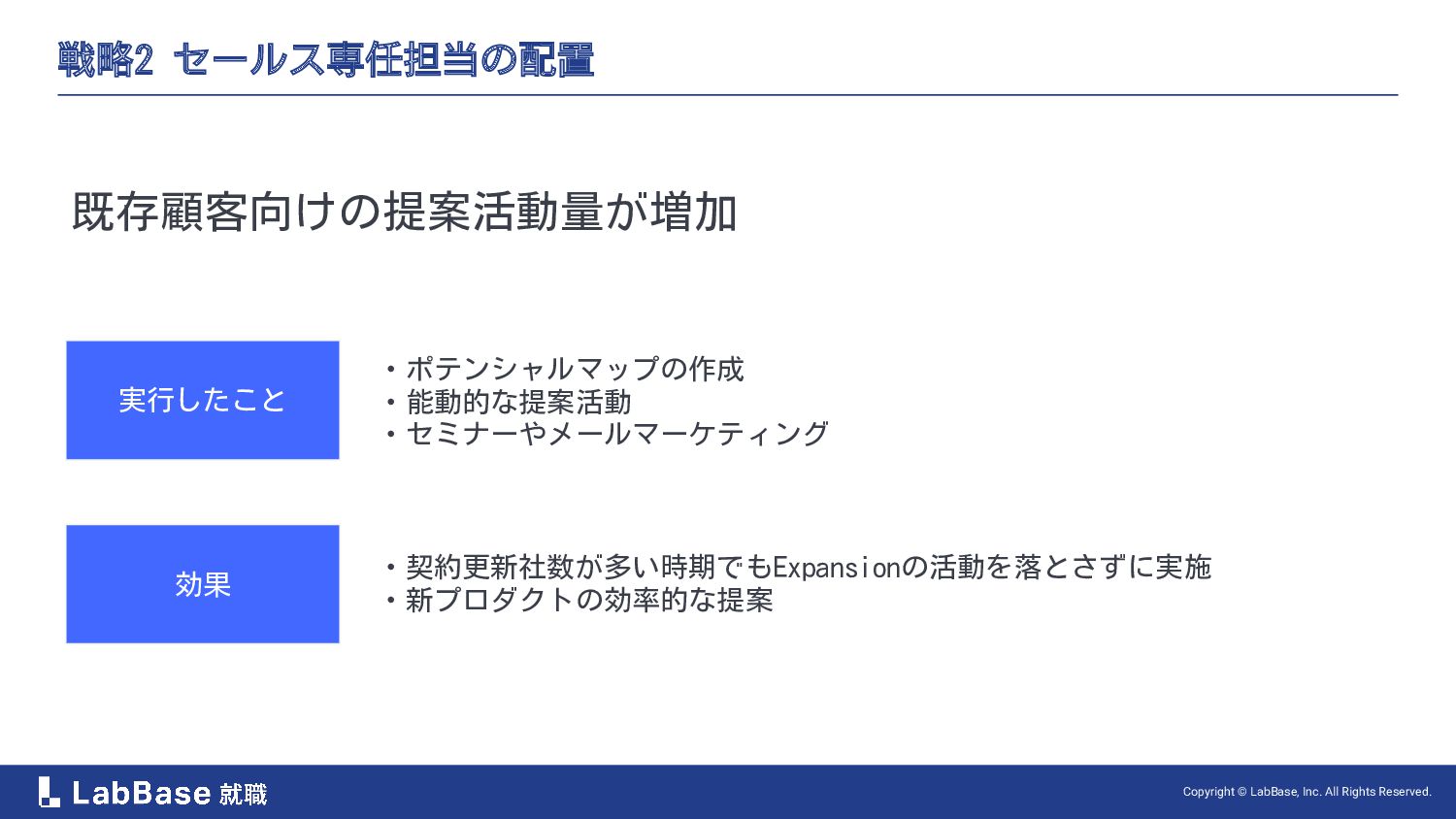 戦略2 セールス専任担当の配置

既存顧客向けの提案活動量が増加

実行したこと

・ポテンシャルマップの作成
・能動的な提案活動
・セミナーやメールマーケティング

効果

・契約更新社数が多い時期でもExpansionの活動を落とさずに実施
・新プロダクトの効率的な提案

LabBase 就職

Copyright © LabBase, Inc. All Rights Reserved.